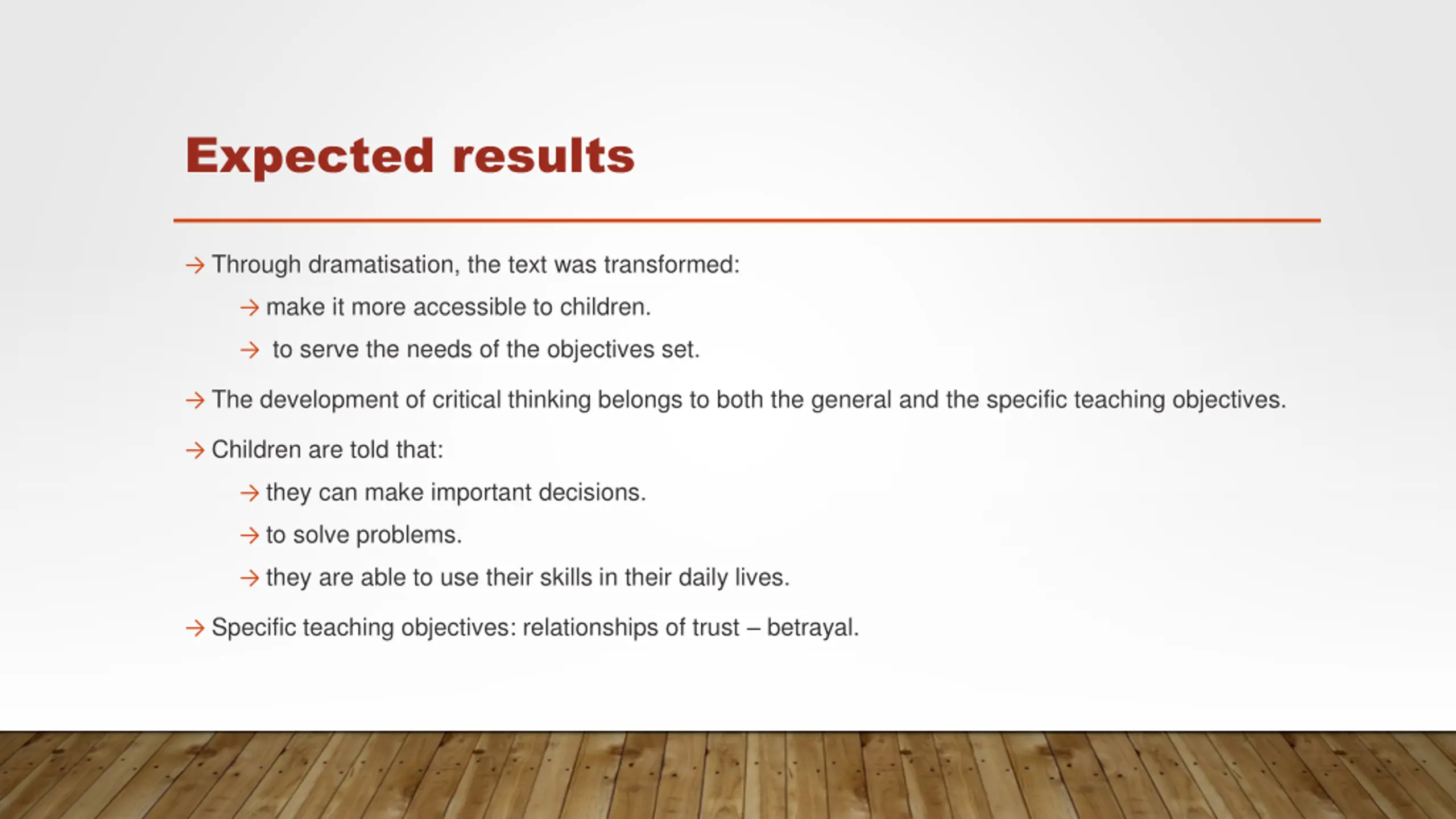 Expected results

→ Through dramatisation, the text was transformed:

→ make it more accessible to children.

→ to serve the needs of the objectives set.

→ The development of critical thinking belongs to both the general and the specific teaching objectives.

→ Children are told that:

→ they can make important decisions.

→ to solve problems.

→ they are able to use their skills in their daily lives.

→ Specific teaching objectives: relationships of trust – betrayal.